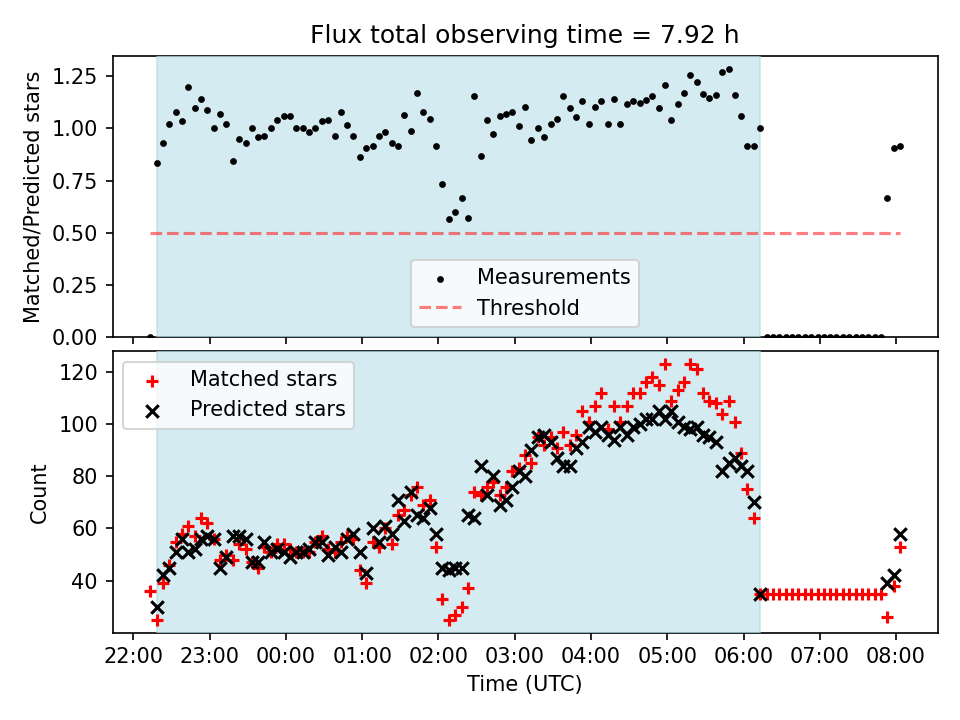 Flux total observing time = 7.92 h

Matched/Predicted stars

1.25
1.00
0.75
0.50
0.25
0.00

Measurements
Threshold

Matched stars
Predicted stars

Count

120
100
80
60
40

22:00 23:00 00:00 01:00 02:00 03:00 04:00 05:00 06:00 07:00 08:00

Time (UTC)